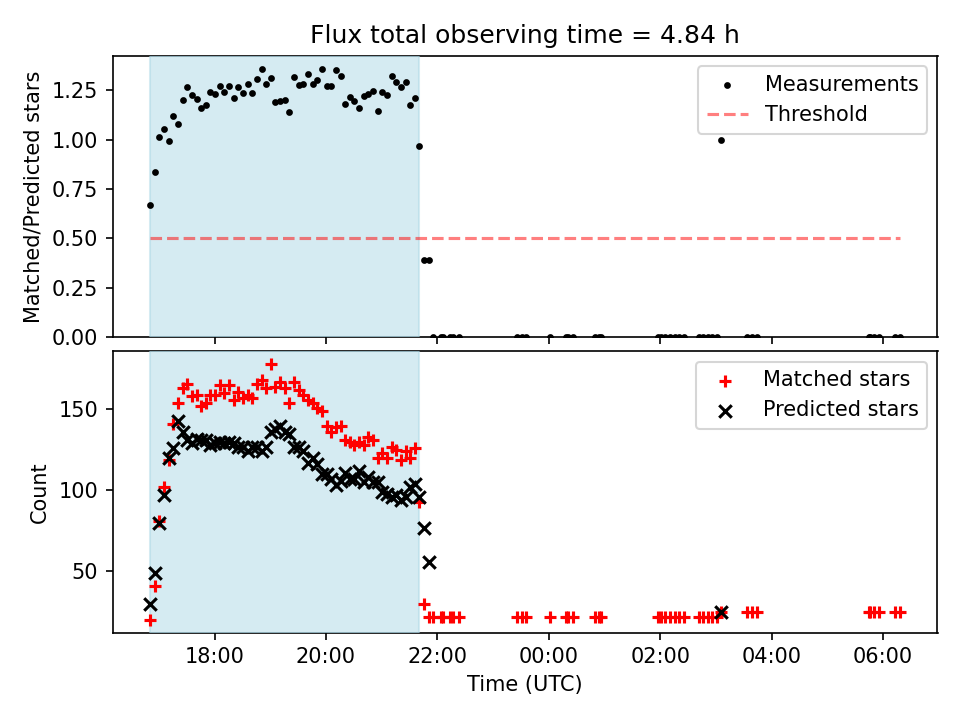 Flux total observing time = 4.84 h

Matched/Predicted stars

1.25
1.00
0.75
0.50
0.25
0.00

Measurements
Threshold

Count

150
100
50

Matched stars
Predicted stars

18:00
20:00
22:00
00:00
02:00
04:00
06:00

Time (UTC)